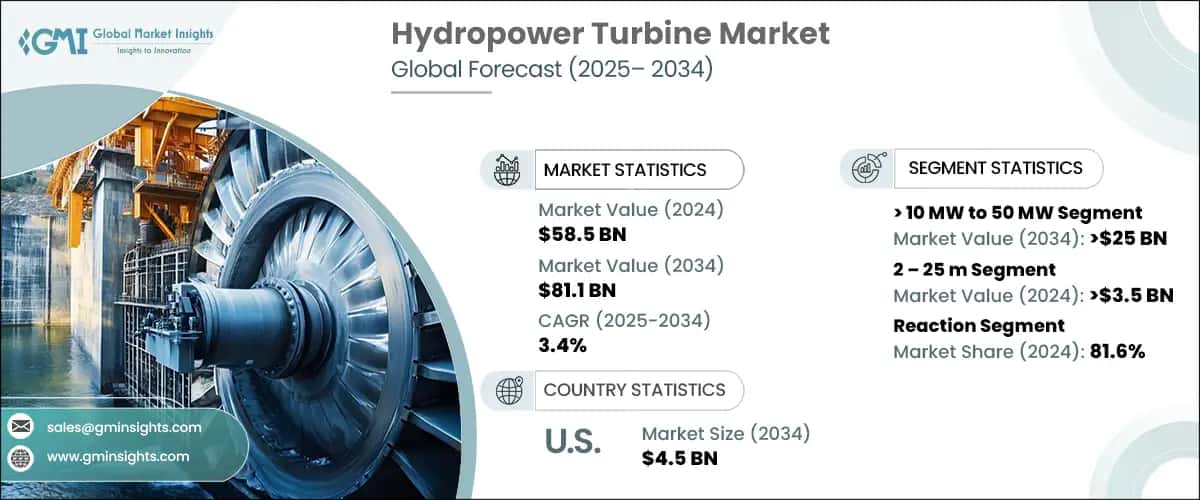 GMI Global Market Insights
Insights to Innovation

Hydropower Turbine Market
Global Forecast (2025– 2034)

MARKET STATISTICS

Market Value (2024)
$58.5 BN

Market Value (2034)
$81.1 BN

CAGR (2025-2034)
3.4%

COUNTRY STATISTICS

U.S.

Market Size (2034)
$4.5 BN

SEGMENT STATISTICS

> 10 MW to 50 MW Segment
Market Value (2034): >$25 BN

2 – 25 m Segment
Market Value (2024): >$3.5 BN

Reaction Segment
Market Share (2024): 81.6%

sales@gminsights.com

www.gminsights.com